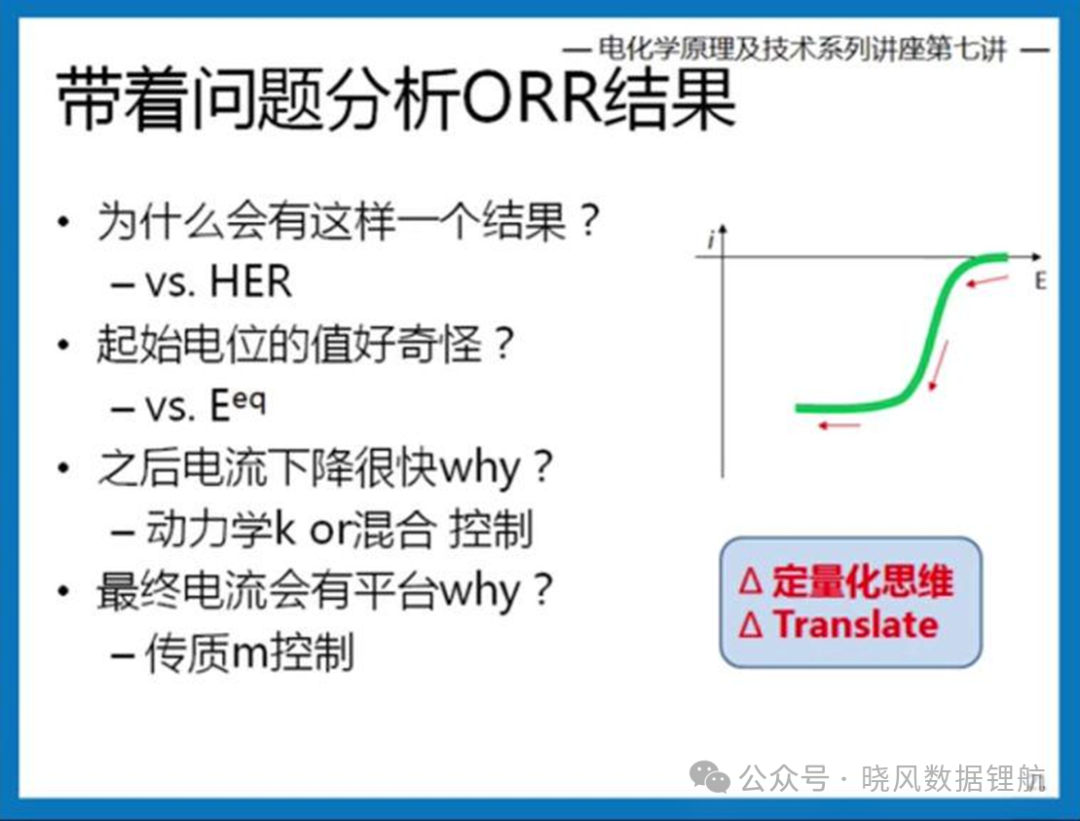 — 电化学原理及技术系列讲座第七讲 —

带着问题分析ORR结果

• 为什么会有这样一个结果？
– vs. HER
• 起始电位的值好奇怪？
– vs. $E^{eq}$
• 之后电流下降很快why？
– 动力学k or混合 控制
• 最终电流会有平台why？
– 传质m控制

i

E

Δ 定量化思维
Δ Translate

公众号 · 晓风数据锂航